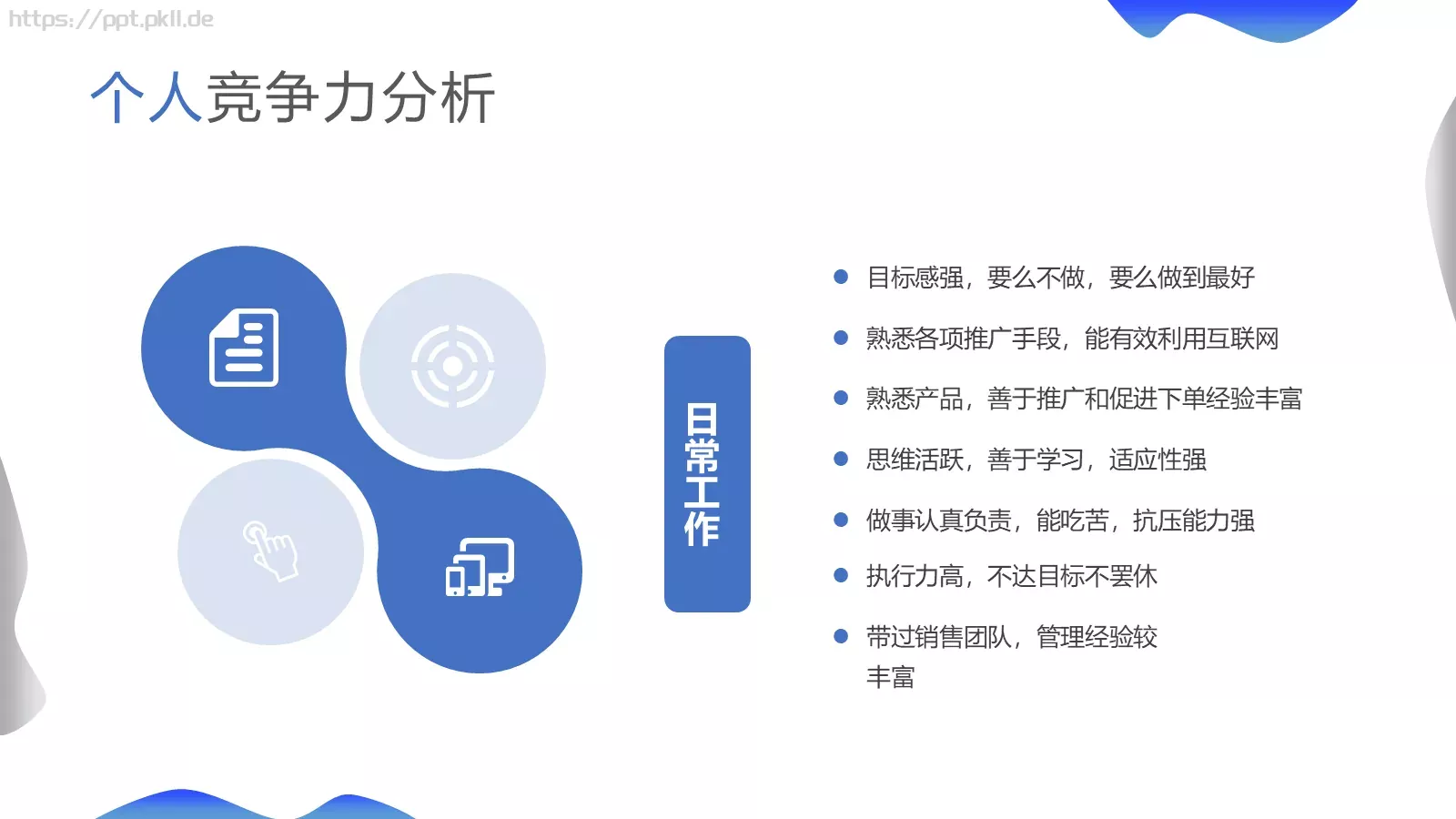 https://ppt.pkll.de

个人竞争力分析

日常工作

- 目标感强，要么不做，要么做到最好
- 熟悉各项推广手段，能有效利用互联网
- 熟悉产品，善于推广和促进下单经验丰富
- 思维活跃，善于学习，适应性强
- 做事认真负责，能吃苦，抗压能力强
- 执行力高，不达目标不罢休
- 带过销售团队，管理经验较丰富